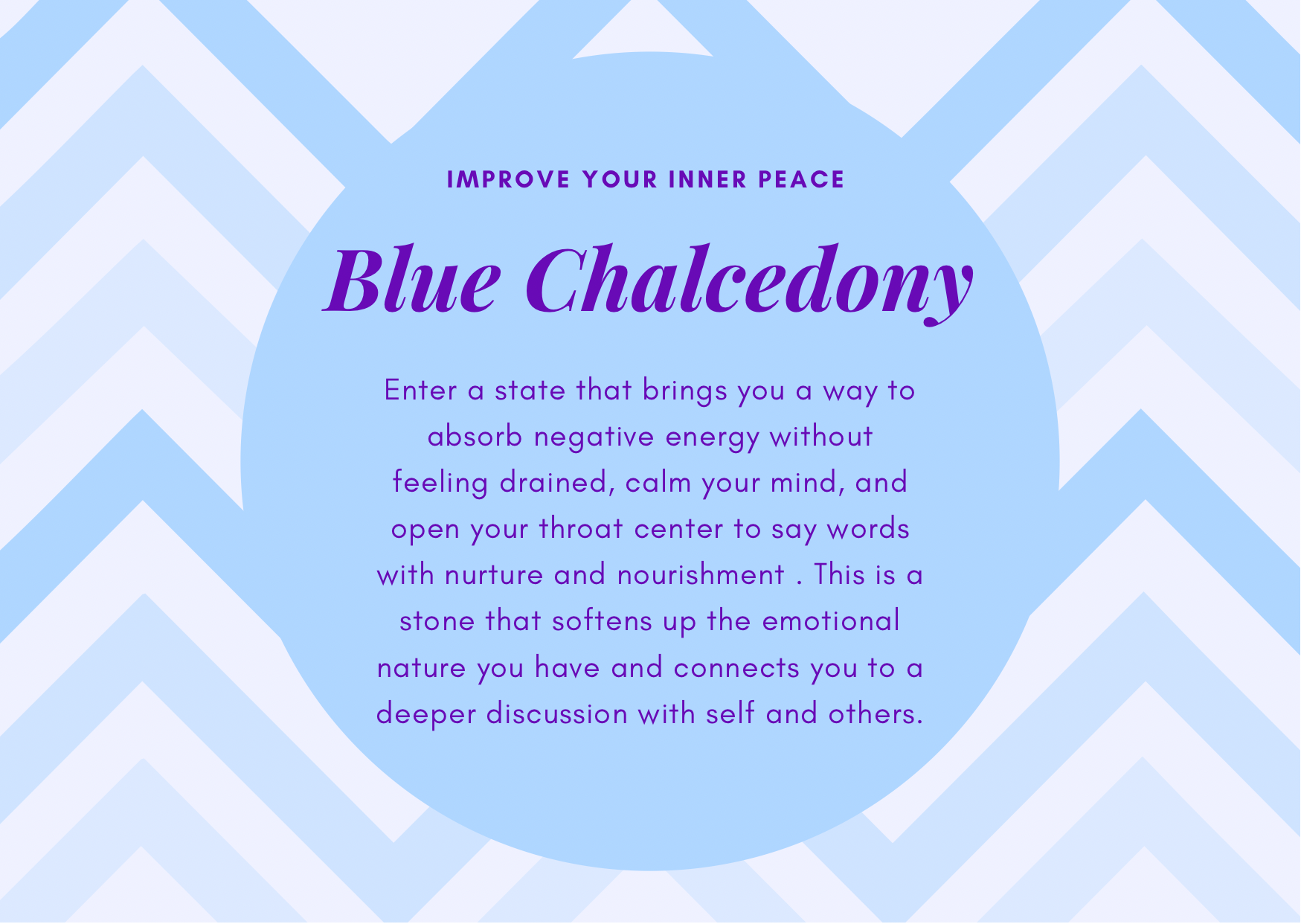 IMPROVE YOUR INNER PEACE

Blue Chalcedony

Enter a state that brings you a way to absorb negative energy without feeling drained, calm your mind, and open your throat center to say words with nurture and nourishment . This is a stone that softens up the emotional nature you have and connects you to a deeper discussion with self and others.